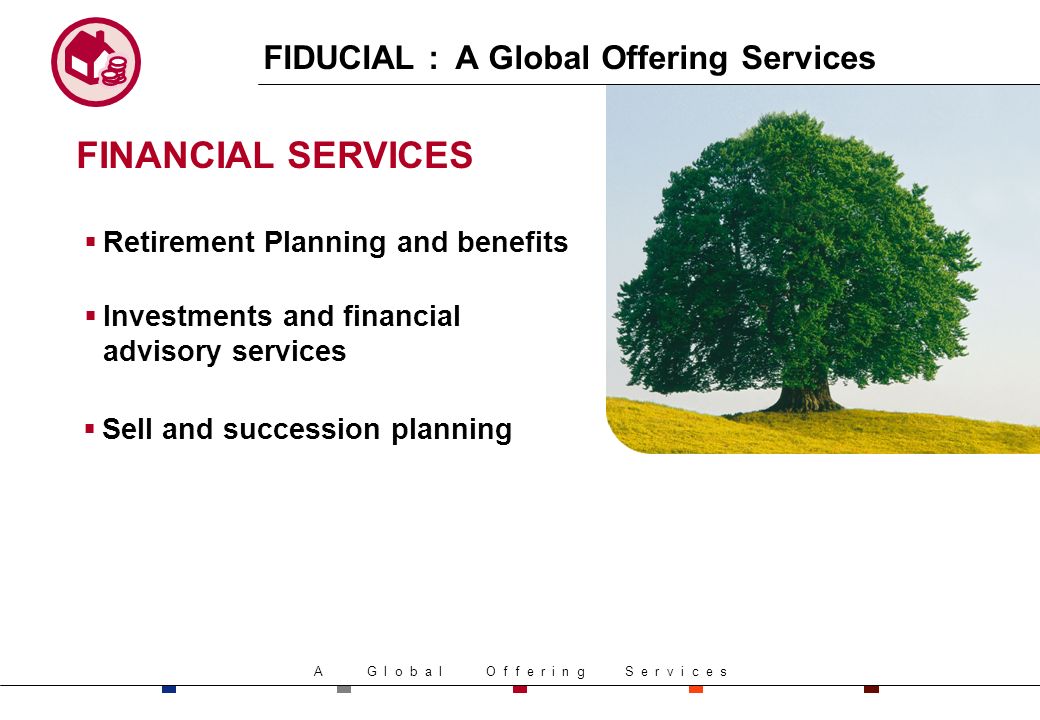 FIDUCIAL : A Global Offering Services

FINANCIAL SERVICES

▪ Retirement Planning and benefits

▪ Investments and financial advisory services

▪ Sell and succession planning

A Global Offering Services